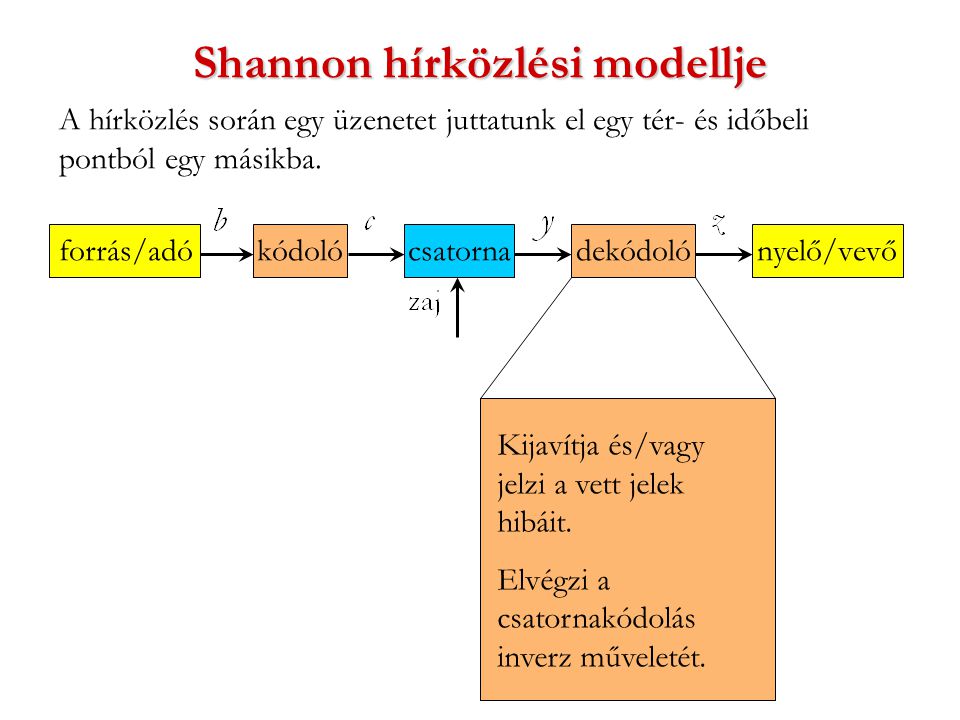 Shannon hírközlési modellje

A hírközlés során egy üzenetet juttatunk el egy tér- és időbeli pontból egy másikba.

forrás/adó $b$ kódoló $c$ csatorna $y$ dekódoló $z$ nyelő/vevő

zaj

Kijavítja és/vagy jelzi a vett jelek hibáit.

Elvégzi a csatornakódolás inverz műveletét.